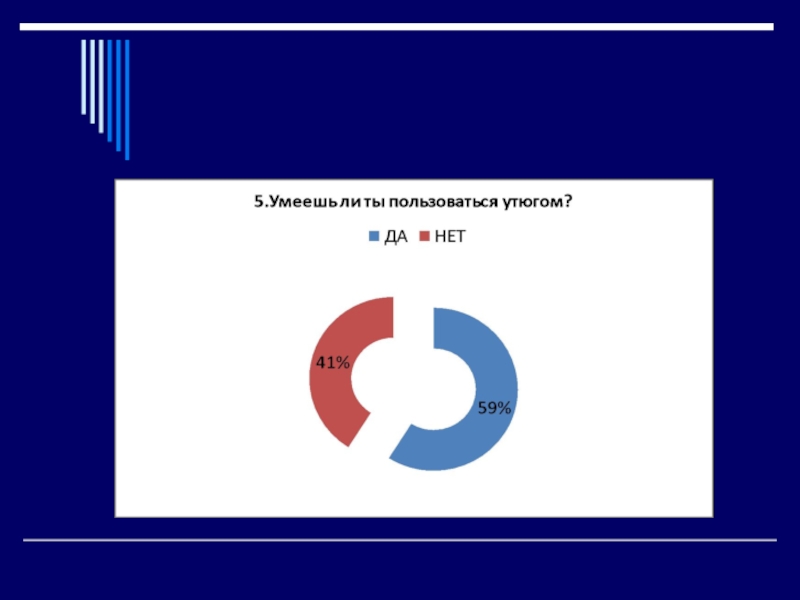 5.Умеешь ли ты пользоваться утюгом?

ДА НЕТ

41%

59%